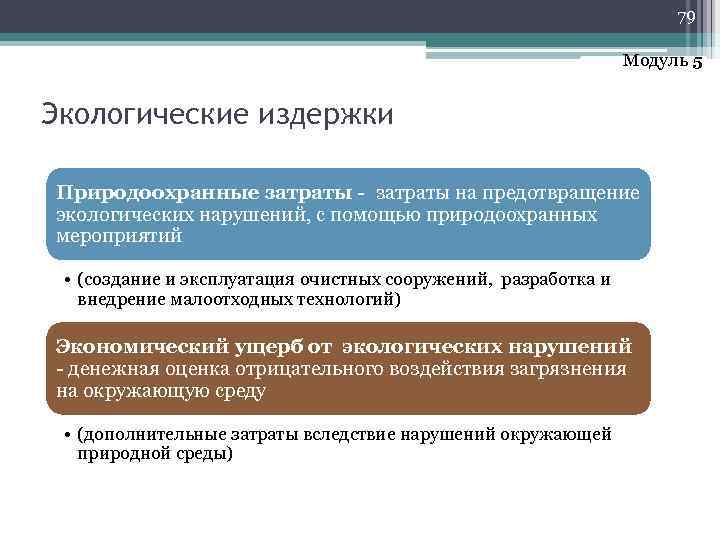 79

Модуль 5

Экологические издержки

Природоохранные затраты - затраты на предотвращение экологических нарушений, с помощью природоохранных мероприятий

• (создание и эксплуатация очистных сооружений, разработка и внедрение малоотходных технологий)

Экономический ущерб от экологических нарушений - денежная оценка отрицательного воздействия загрязнения на окружающую среду

• (дополнительные затраты вследствие нарушений окружающей природной среды)